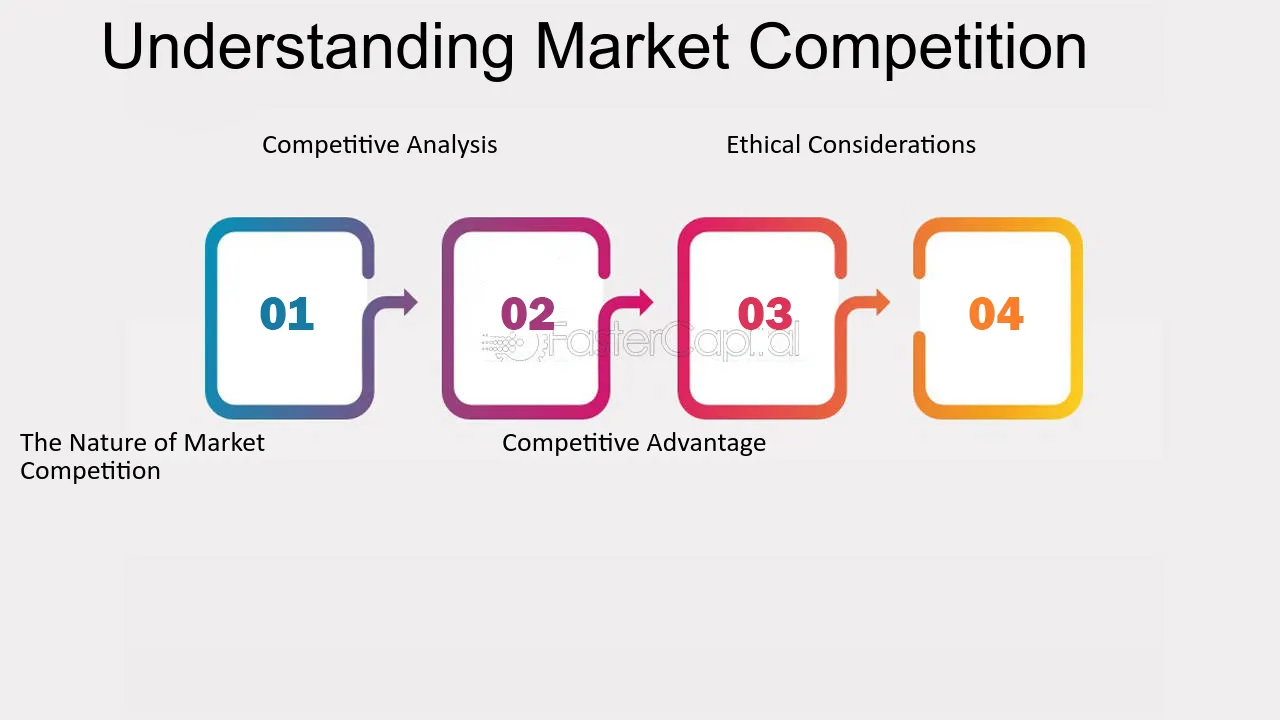 Understanding Market Competition

Competitive Analysis

Ethical Considerations

01

02

03

04

The Nature of Market Competition

Competitive Advantage

FasterCapital